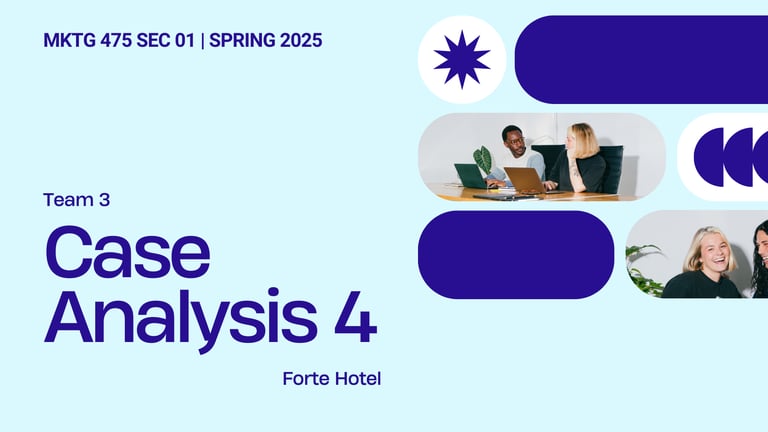 MKTG 475 SEC 01 | SPRING 2025

Team 3

Case Analysis 4

Forte Hotel